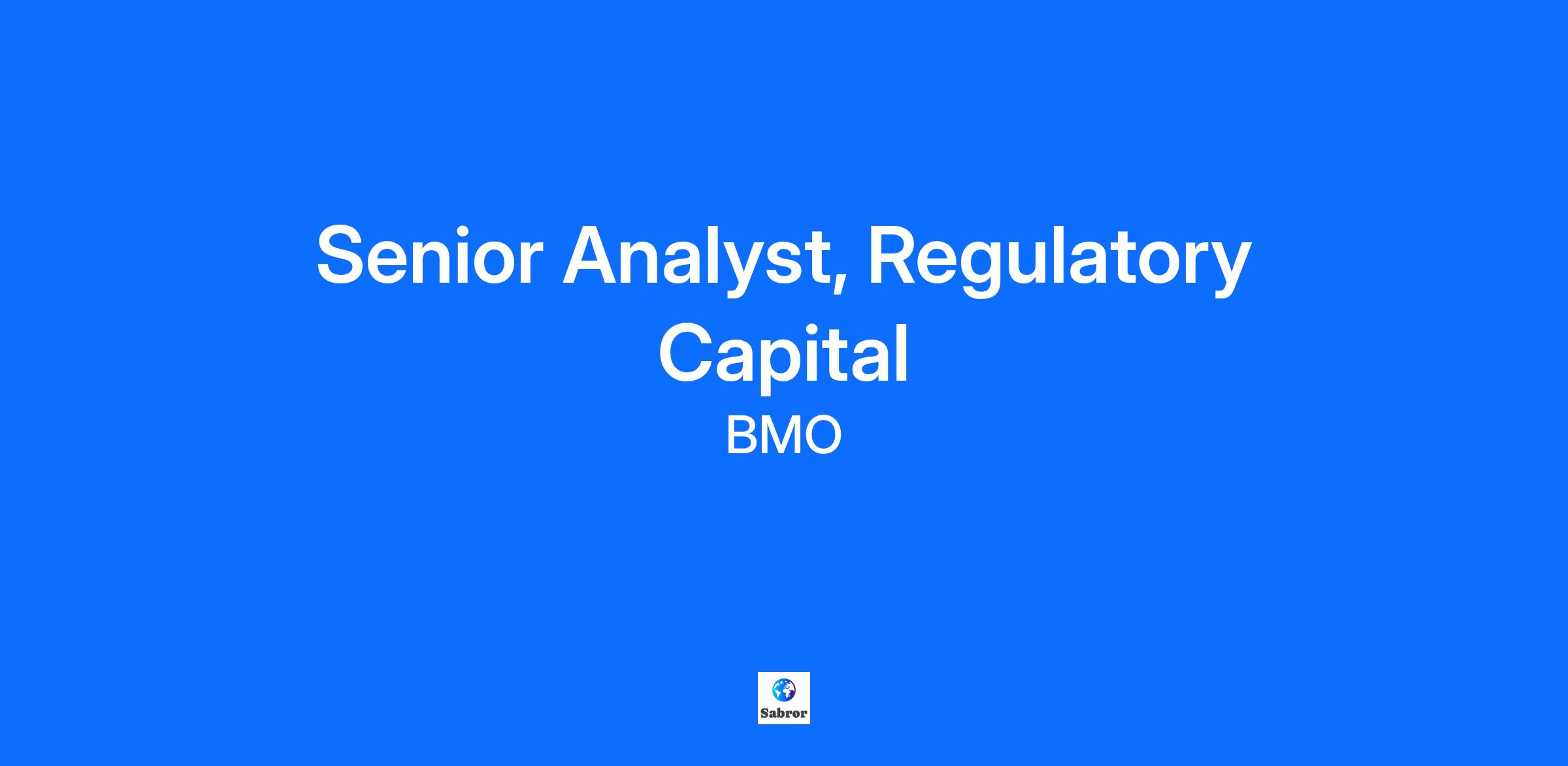 Senior Analyst, Regulatory Capital

BMO

Sabror